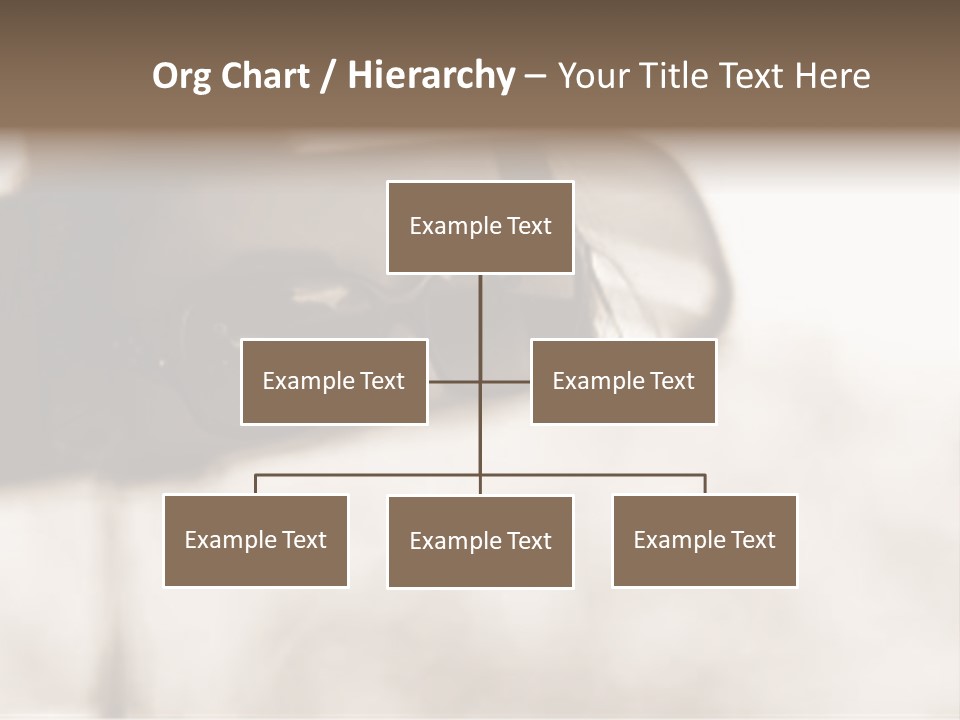 Org Chart / Hierarchy – Your Title Text Here

Example Text

Example Text

Example Text

Example Text

Example Text

Example Text